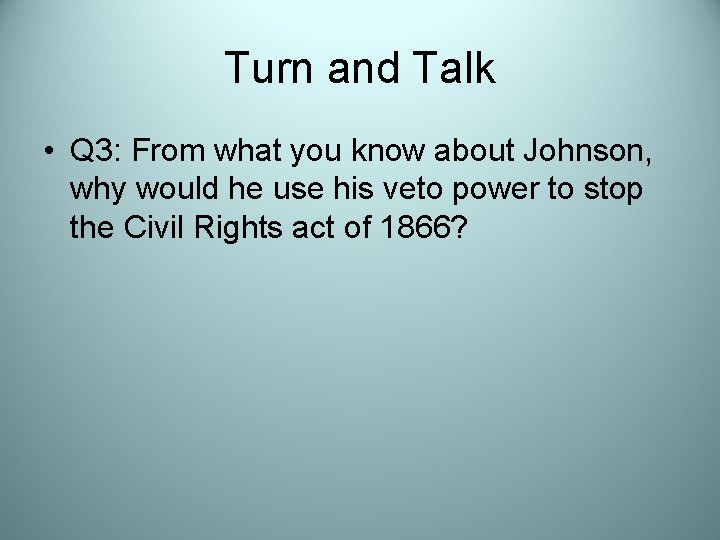 Turn and Talk

• Q3: From what you know about Johnson, why would he use his veto power to stop the Civil Rights act of 1866?